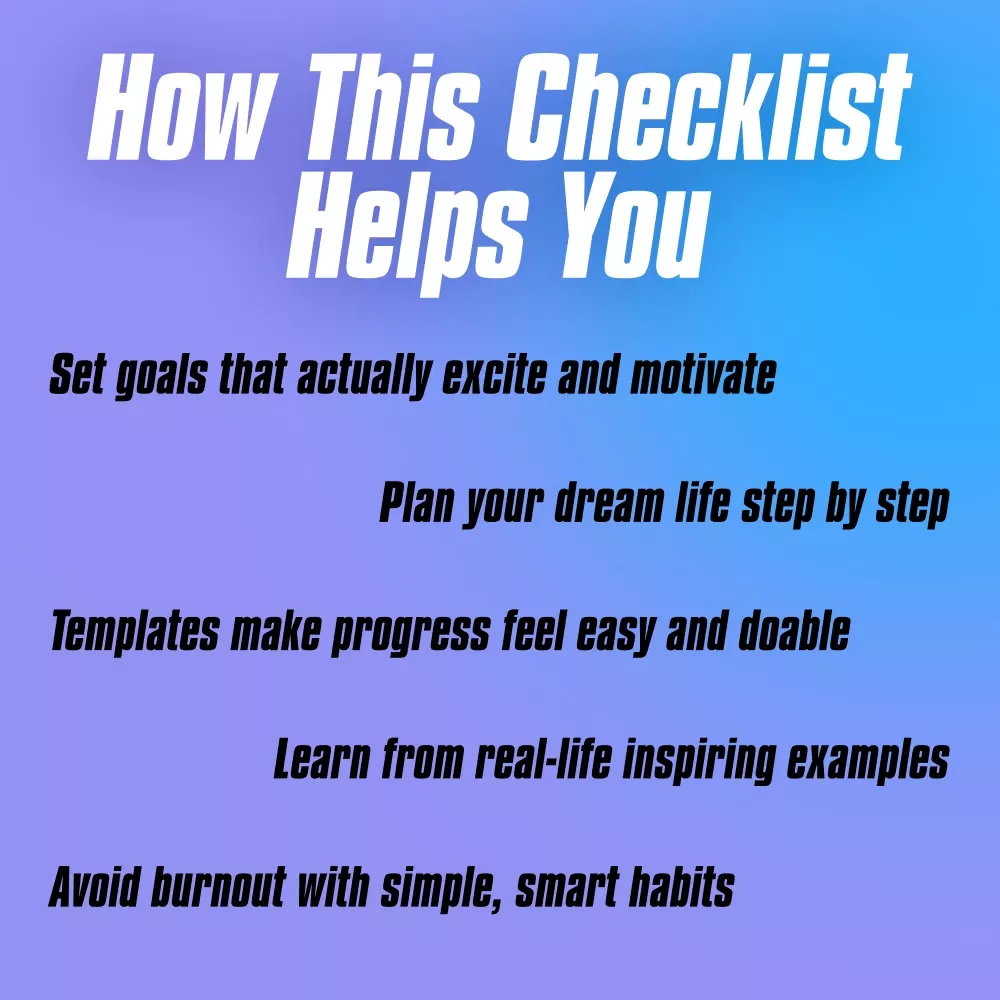 How This Checklist Helps You

Set goals that actually excite and motivate

Plan your dream life step by step

Templates make progress feel easy and doable

Learn from real-life inspiring examples

Avoid burnout with simple, smart habits